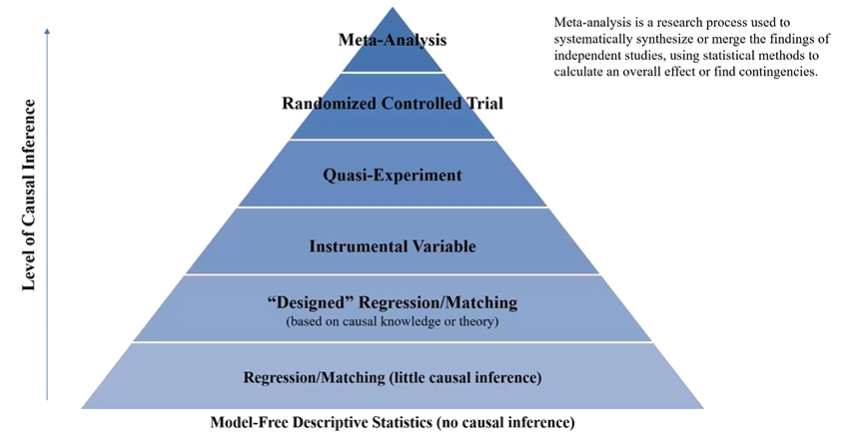 Level of Causal Inference

Meta-Analysis

Randomized Controlled Trial

Quasi-Experiment

Instrumental Variable

"Designed" Regression/Matching
(based on causal knowledge or theory)

Regression/Matching (little causal inference)

Model-Free Descriptive Statistics (no causal inference)

Meta-analysis is a research process used to systematically synthesize or merge the findings of independent studies, using statistical methods to calculate an overall effect or find contingencies.